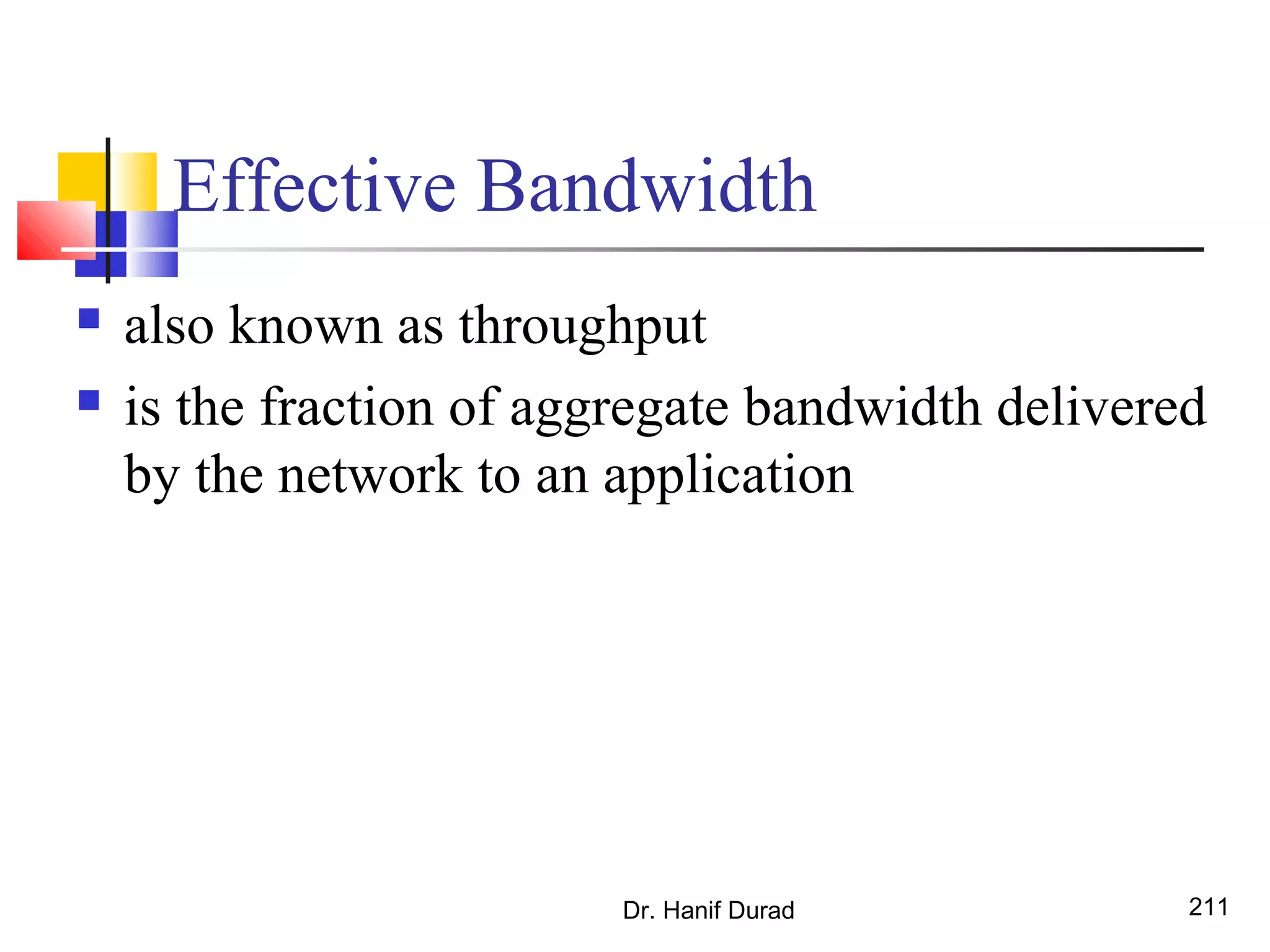 Effective Bandwidth

- also known as throughput
- is the fraction of aggregate bandwidth delivered by the network to an application

Dr. Hanif Durad

211